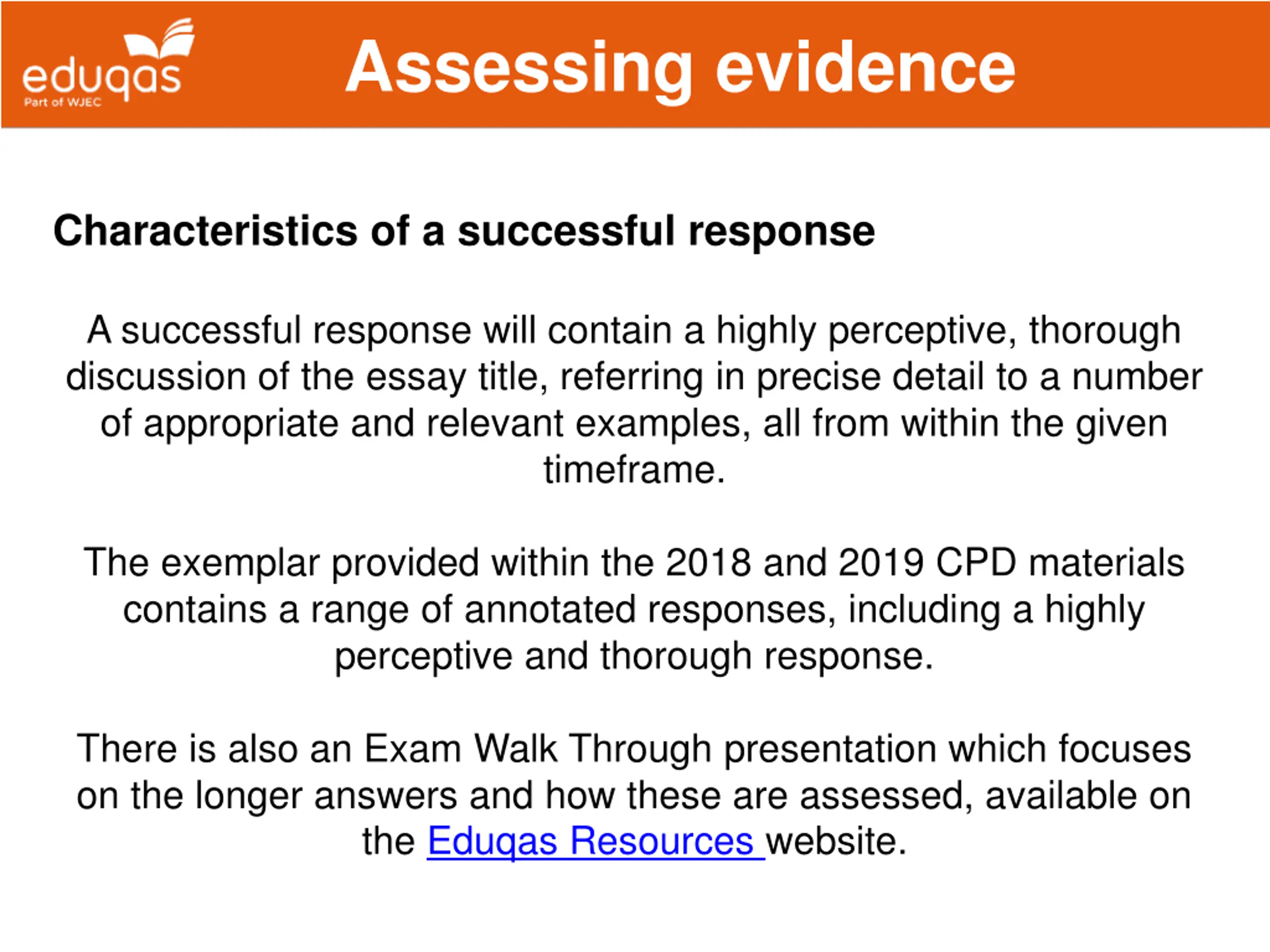 eduqas
Part of WJEC

Assessing evidence

Characteristics of a successful response

A successful response will contain a highly perceptive, thorough discussion of the essay title, referring in precise detail to a number of appropriate and relevant examples, all from within the given timeframe.

The exemplar provided within the 2018 and 2019 CPD materials contains a range of annotated responses, including a highly perceptive and thorough response.

There is also an Exam Walk Through presentation which focuses on the longer answers and how these are assessed, available on the Eduqas Resources website.